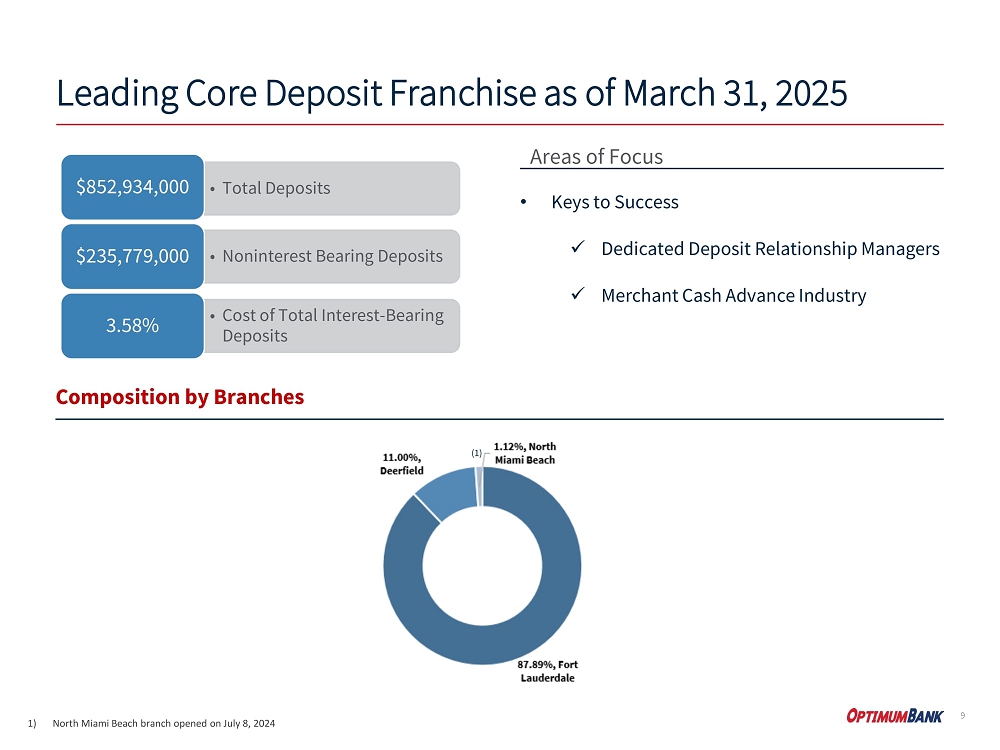 Leading Core Deposit Franchise as of March 31, 2025

$852,934,000
• Total Deposits

$235,779,000
• Noninterest Bearing Deposits

3.58%
• Cost of Total Interest-Bearing Deposits

Areas of Focus

• Keys to Success

✓ Dedicated Deposit Relationship Managers

✓ Merchant Cash Advance Industry

Composition by Branches

11.00%, Deerfield

(1)

1.12%, North Miami Beach

87.89%, Fort Lauderdale

1) North Miami Beach branch opened on July 8, 2024

OPTIMUMBANK

9